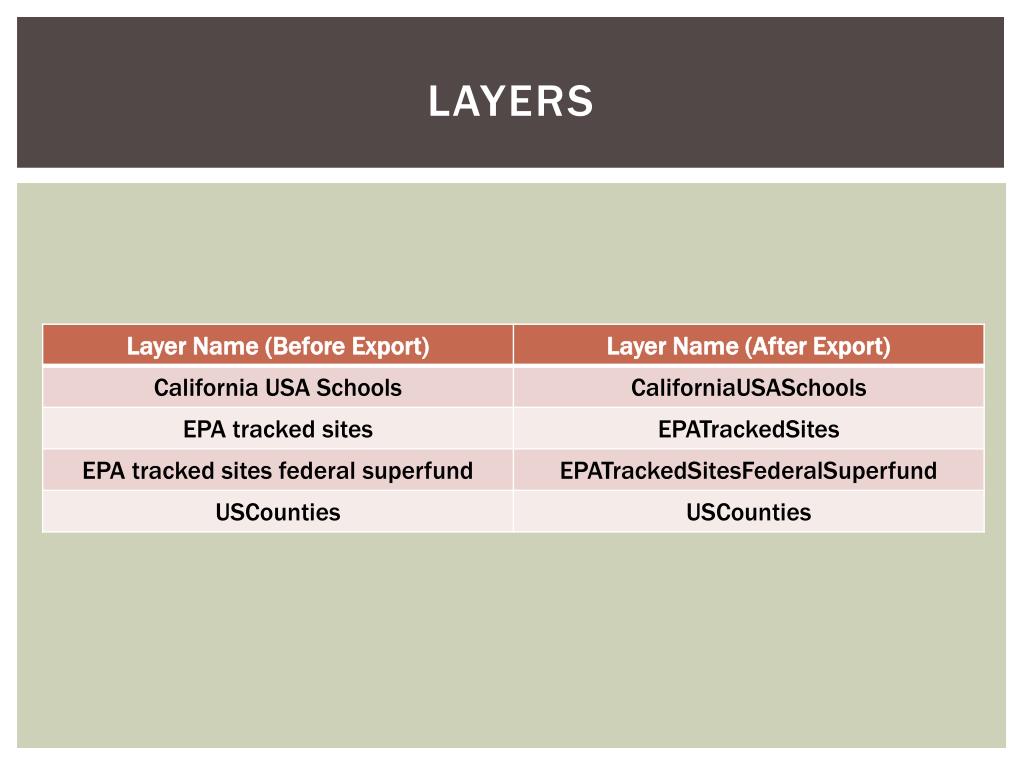 LAYERS

| Layer Name (Before Export) | Layer Name (After Export) |
|---|---|
| California USA Schools | CaliforniaUSASchools |
| EPA tracked sites | EPATrackedSites |
| EPA tracked sites federal superfund | EPATrackedSitesFederalSuperfund |
| USCounties | USCounties |